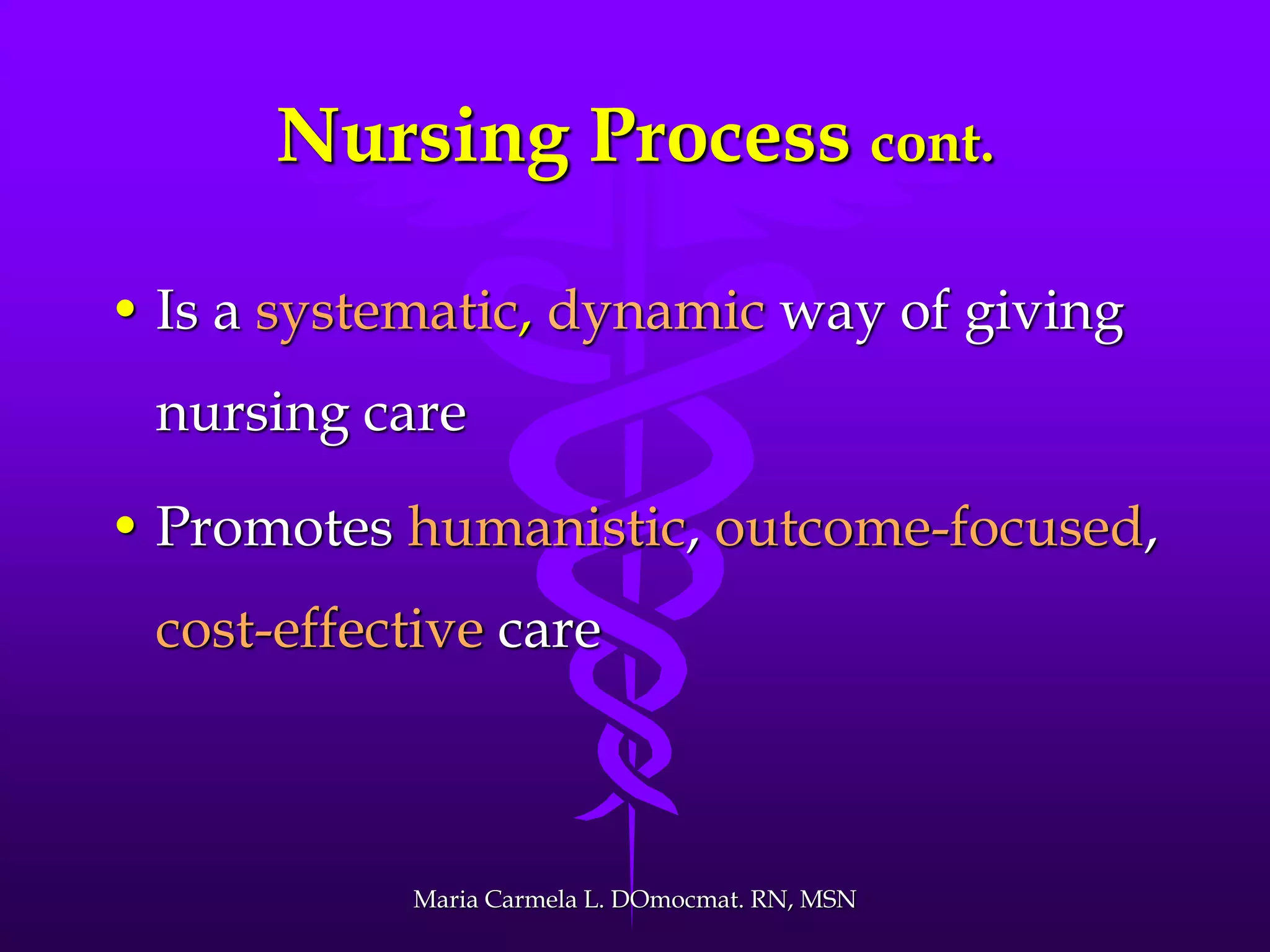 Nursing Process cont.

• Is a systematic, dynamic way of giving nursing care

• Promotes humanistic, outcome-focused, cost-effective care

Maria Carmela L. DOmocmat. RN, MSN